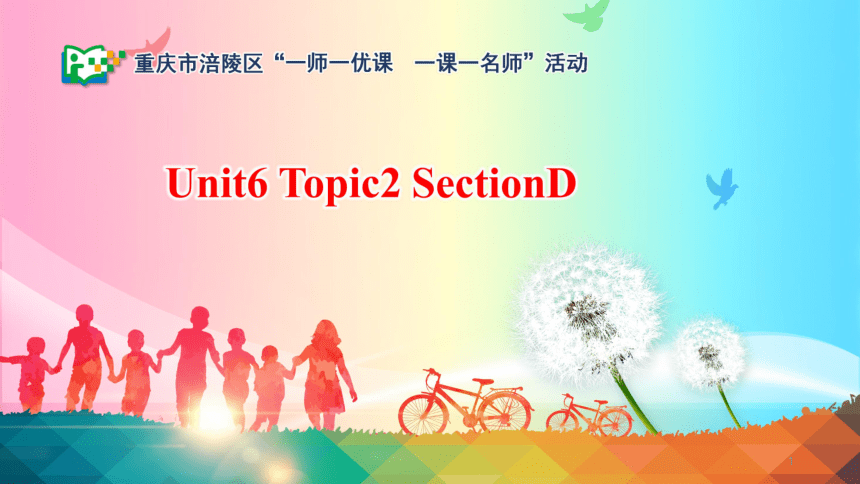 重庆市涪陵区“一师一优课　一课一名师”活动

Unit6 Topic2 SectionD

1